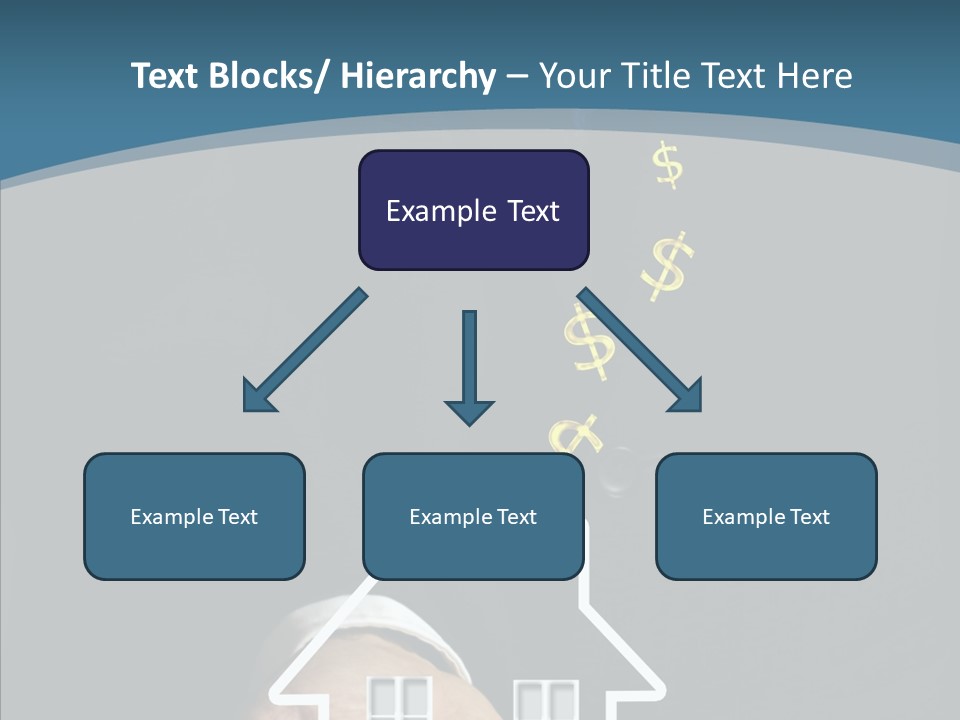 Text Blocks/ Hierarchy – Your Title Text Here

Example Text

Example Text

Example Text

Example Text